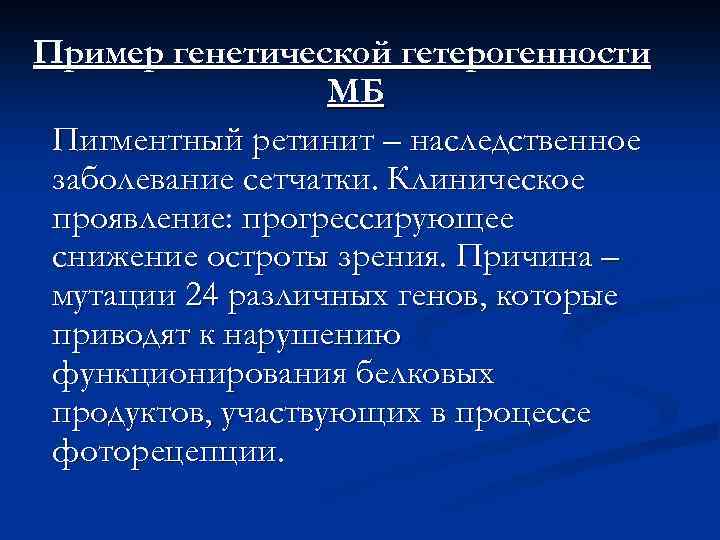 Пример генетической гетерогенности МБ

Пигментный ретинит – наследственное заболевание сетчатки. Клиническое проявление: прогрессирующее снижение остроты зрения. Причина – мутации 24 различных генов, которые приводят к нарушению функционирования белковых продуктов, участвующих в процессе фоторецепции.